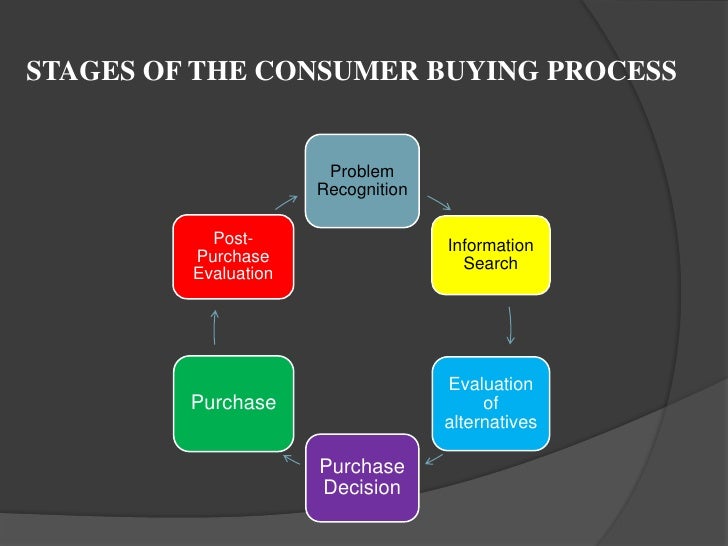 STAGES OF THE CONSUMER BUYING PROCESS

Problem Recognition

Information Search

Evaluation of alternatives

Purchase Decision

Purchase

Post-Purchase Evaluation